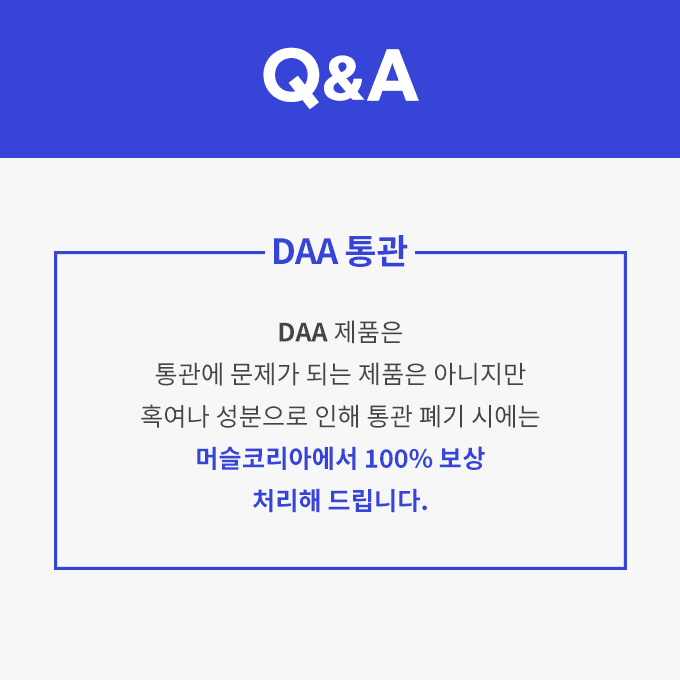 Q&A

DAA 통관

DAA 제품은
통관에 문제가 되는 제품은 아니지만
혹여나 성분으로 인해 통관 폐기 시에는
머슬코리아에서 100% 보상
처리해 드립니다.